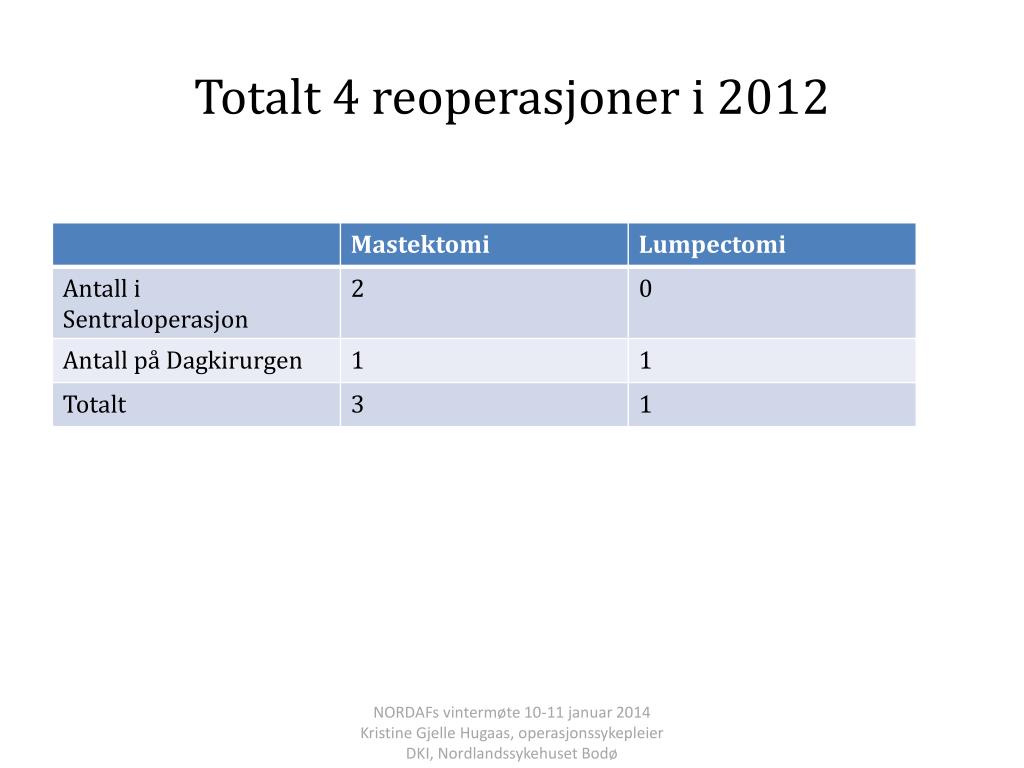 Totalt 4 reoperasjoner i 2012

| | Mastektomi | Lumpectomi |
|---|---|---|
| Antall i Sentraloperasjon | 2 | 0 |
| Antall på Dagkirurgen | 1 | 1 |
| Totalt | 3 | 1 |

NORDAFs vintermøte 10-11 januar 2014
Kristine Gjelle Hugaas, operasjonssykepleier
DKI, Nordlandssykehuset Bodø